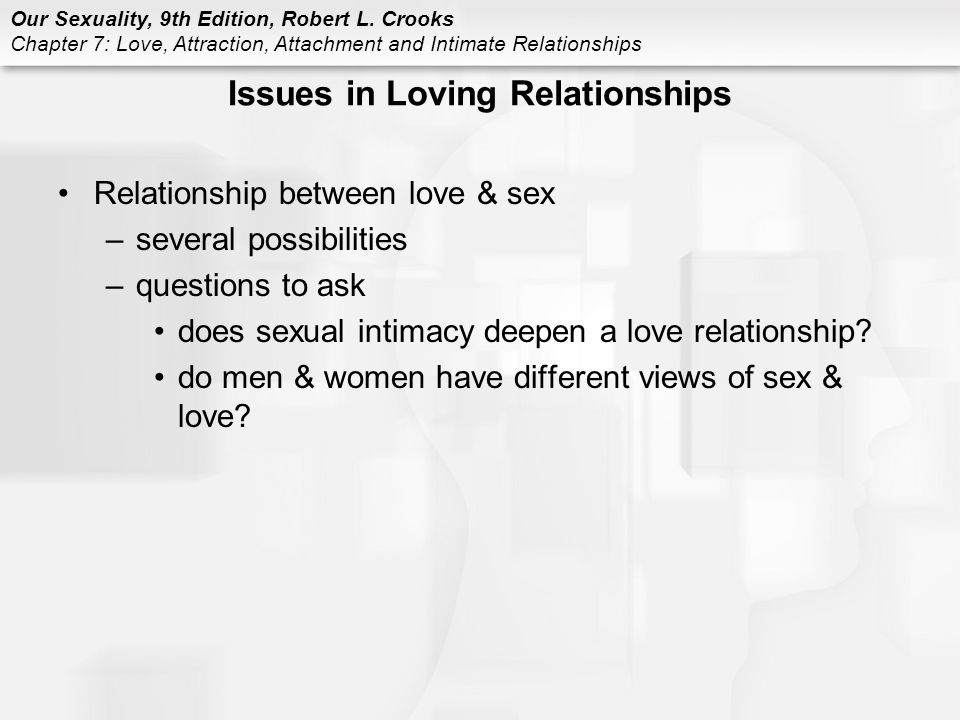 Our Sexuality, 9th Edition, Robert L. Crooks
Chapter 7: Love, Attraction, Attachment and Intimate Relationships

Issues in Loving Relationships

• Relationship between love & sex
– several possibilities
– questions to ask
• does sexual intimacy deepen a love relationship?
• do men & women have different views of sex & love?